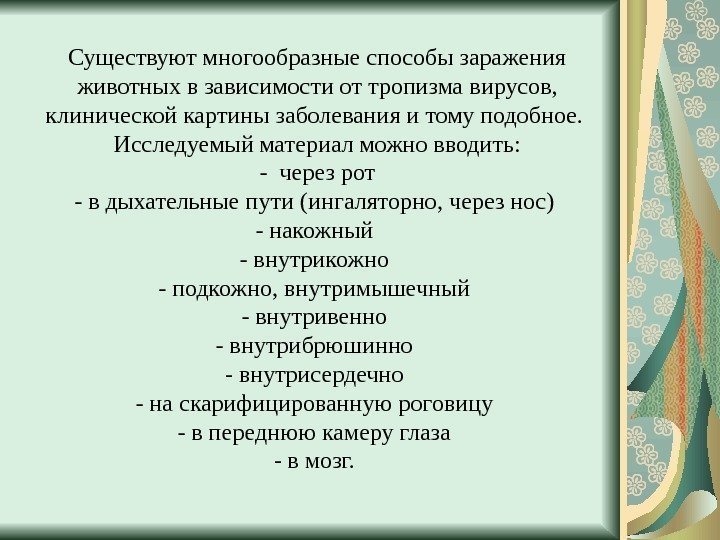 Существуют многообразные способы заражения животных в зависимости от тропизма вирусов, клинической картины заболевания и тому подобное. Исследуемый материал можно вводить:
- через рот
- в дыхательные пути (ингаляторно, через нос)
- накожный
- внутрикожно
- подкожно, внутримышечный
- внутривенно
- внутрибрюшинно
- внутрисердечно
- на скарифицированную роговицу
- в переднюю камеру глаза
- в мозг.